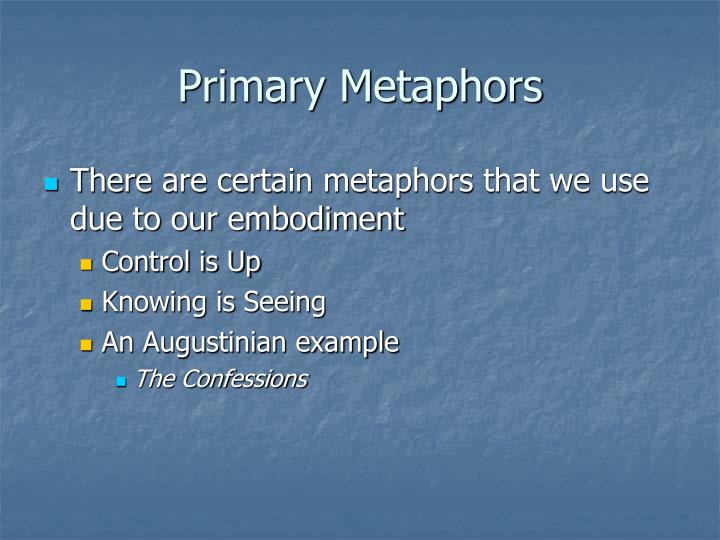 Primary Metaphors

There are certain metaphors that we use due to our embodiment

Control is Up

Knowing is Seeing

An Augustinian example

The Confessions